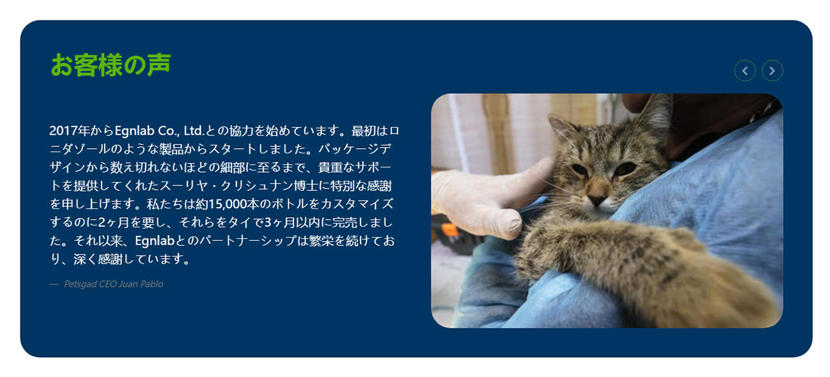 お客様の声

2017年からEgnlab Co., Ltd.との協力を始めています。最初はロニダゾールのような製品からスタートしました。パッケージデザインから数え切れないほどの細部に至るまで、貴重なサポートを提供してくれたスーリヤ・クリシュナン博士に特別な感謝を申し上げます。私たちは約15,000本のボトルをカスタマイズするのに2ヶ月を要し、それらをタイで3ヶ月以内に完売しました。それ以来、Egnlabとのパートナーシップは繁栄を続けており、深く感謝しています。

— Petsgad CEO Juan Pablo